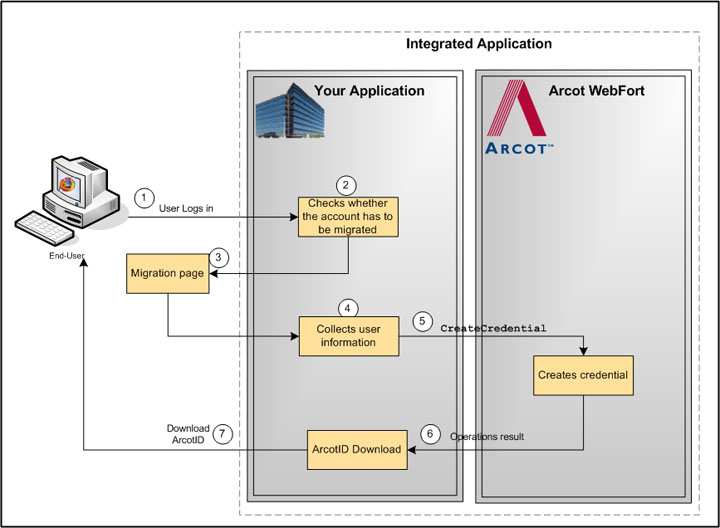 Integrated Application

Your Application

Arcot WebFort

ARCOT™

End-User

1

User Logs in

2

Checks whether the account has to be migrated

3

Migration page

4

Collects user information

5

CreateCredential

Creates credential

6

Operations result

ArcotID Download

7

Download ArcotID